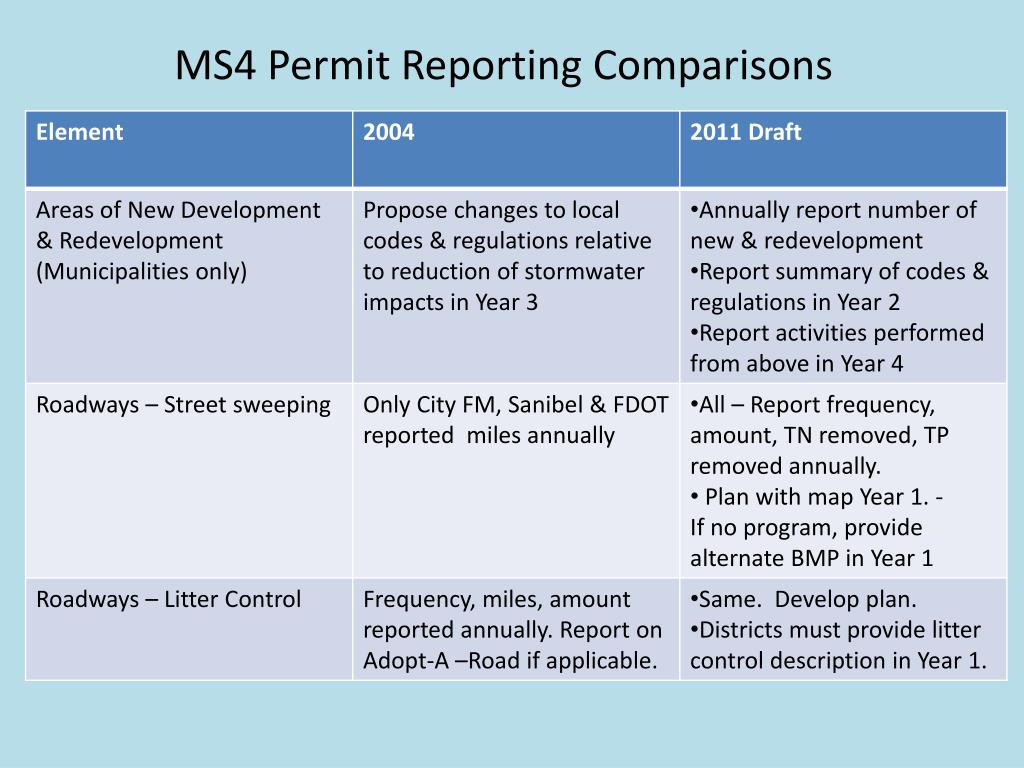 MS4 Permit Reporting Comparisons

| Element | 2004 | 2011 Draft |
|---|---|---|
| Areas of New Development & Redevelopment (Municipalities only) | Propose changes to local codes & regulations relative to reduction of stormwater impacts in Year 3 | •Annually report number of new & redevelopment •Report summary of codes & regulations in Year 2 •Report activities performed from above in Year 4 |
| Roadways – Street sweeping | Only City FM, Sanibel & FDOT reported miles annually | •All – Report frequency, amount, TN removed, TP removed annually. • Plan with map Year 1. - If no program, provide alternate BMP in Year 1 |
| Roadways – Litter Control | Frequency, miles, amount reported annually. Report on Adopt-A –Road if applicable. | •Same. Develop plan. •Districts must provide litter control description in Year 1. |